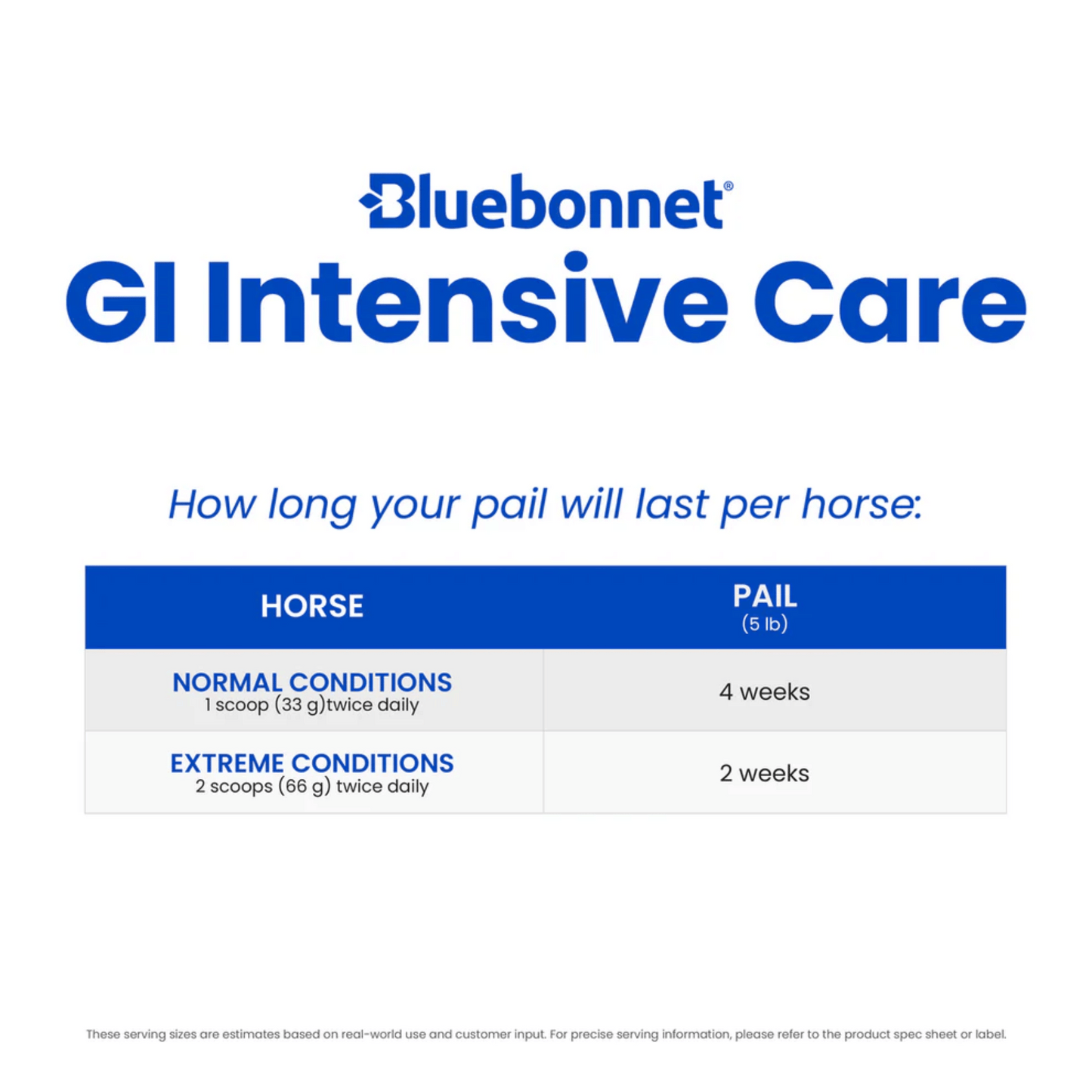 Bluebonnet®
GI Intensive Care

How long your pail will last per horse:

| HORSE | PAIL (5 lb) |
|---|---|
| NORMAL CONDITIONS 1 scoop (33 g)twice daily | 4 weeks |
| EXTREME CONDITIONS 2 scoops (66 g) twice daily | 2 weeks |

These serving sizes are estimates based on real-world use and customer input. For precise serving information, please refer to the product spec sheet or label.